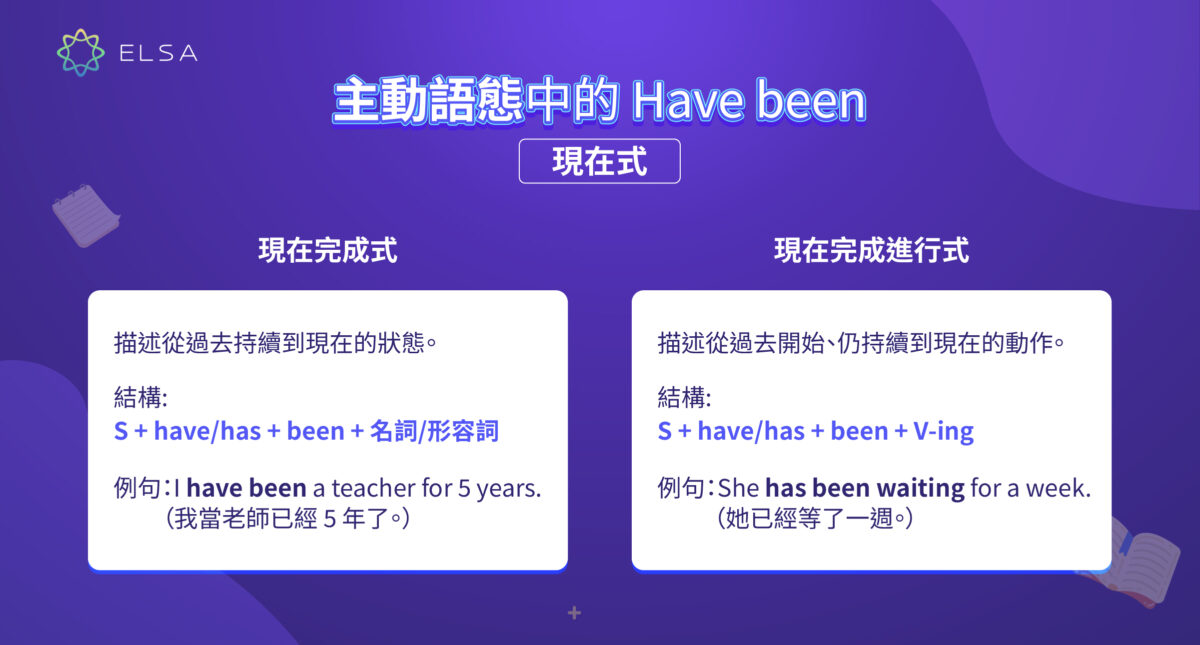 ELSA

主動語態中的 Have been

現在式

現在完成式

描述從過去持續到現在的狀態。

結構:
S + have/has + been + 名詞/形容詞

例句:I have been a teacher for 5 years.
(我當老師已經 5 年了。)

現在完成進行式

描述從過去開始、仍持續到現在的動作。

結構:
S + have/has + been + V-ing

例句:She has been waiting for a week.
(她已經等了一週。)